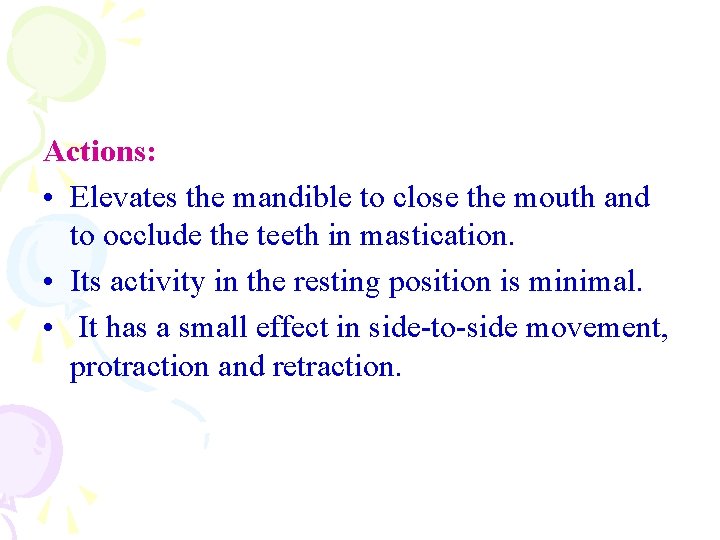 Actions:

• Elevates the mandible to close the mouth and to occlude the teeth in mastication.
• Its activity in the resting position is minimal.
• It has a small effect in side-to-side movement, protraction and retraction.